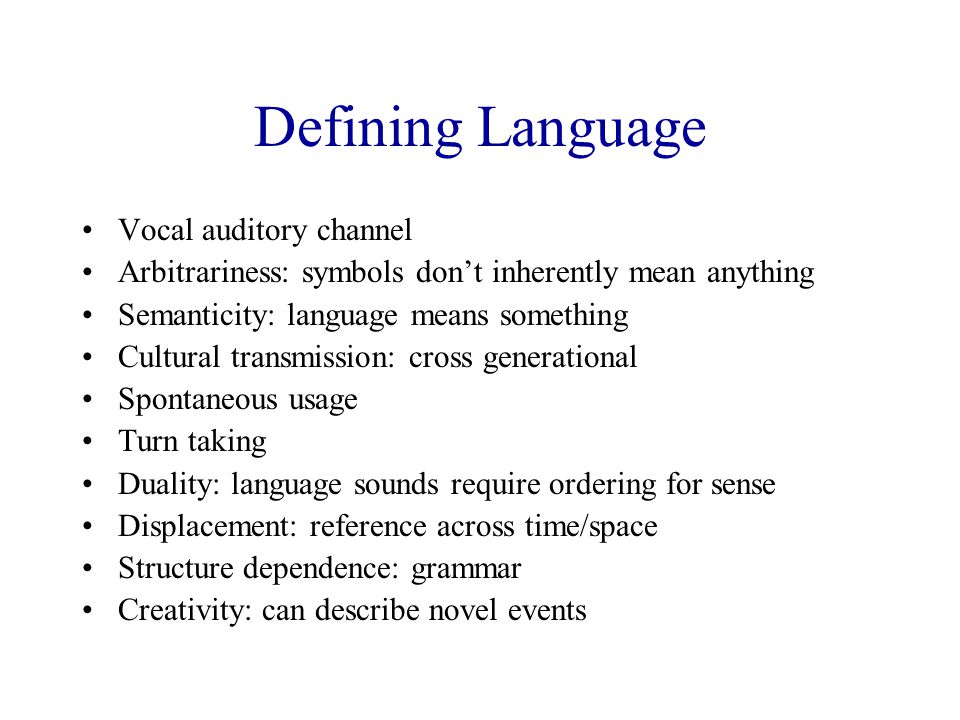 Defining Language

• Vocal auditory channel
• Arbitrariness: symbols don't inherently mean anything
• Semanticity: language means something
• Cultural transmission: cross generational
• Spontaneous usage
• Turn taking
• Duality: language sounds require ordering for sense
• Displacement: reference across time/space
• Structure dependence: grammar
• Creativity: can describe novel events